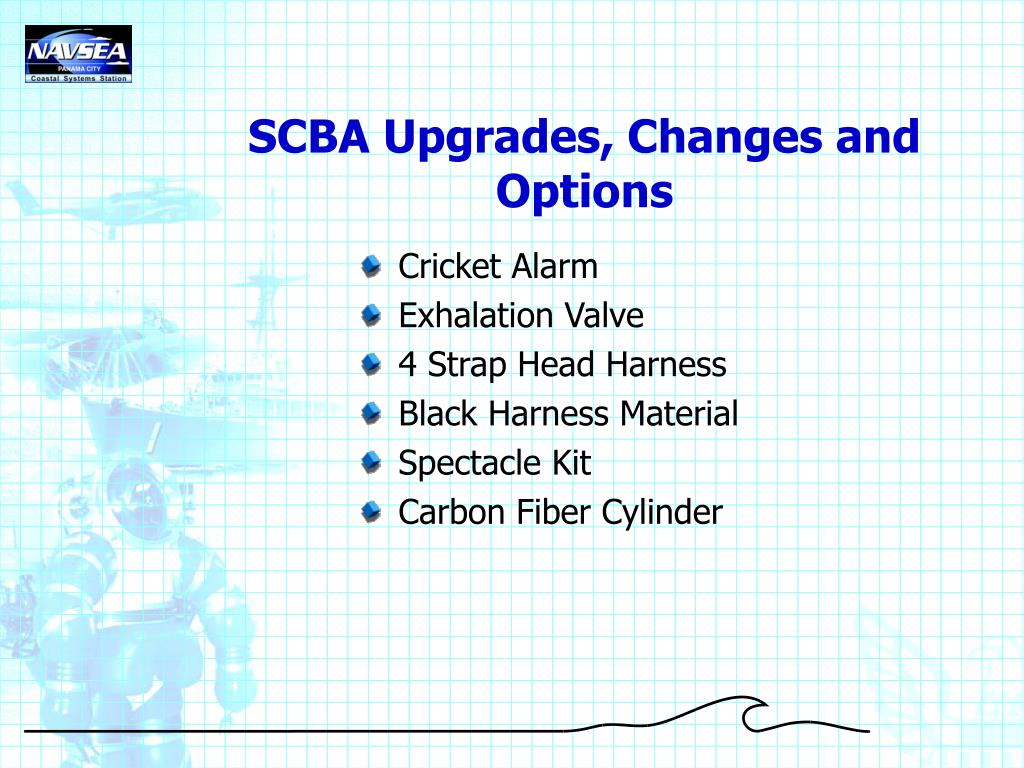 NAVSEA
PANAMA CITY
Coastal Systems Station

SCBA Upgrades, Changes and Options

Cricket Alarm
Exhalation Valve
4 Strap Head Harness
Black Harness Material
Spectacle Kit
Carbon Fiber Cylinder